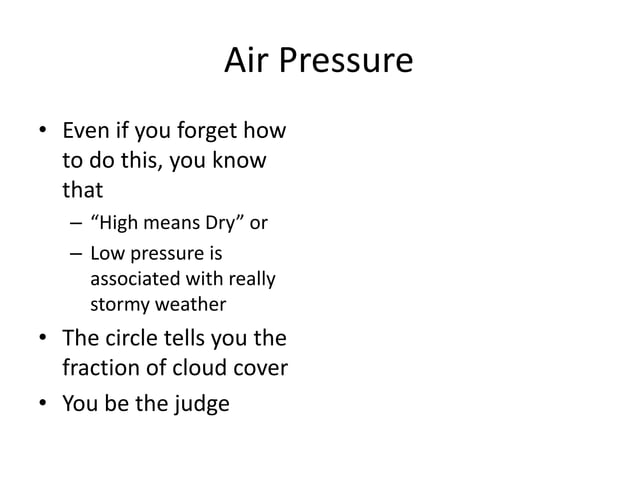 Air Pressure

• Even if you forget how to do this, you know that
  – “High means Dry” or
  – Low pressure is associated with really stormy weather
• The circle tells you the fraction of cloud cover
• You be the judge